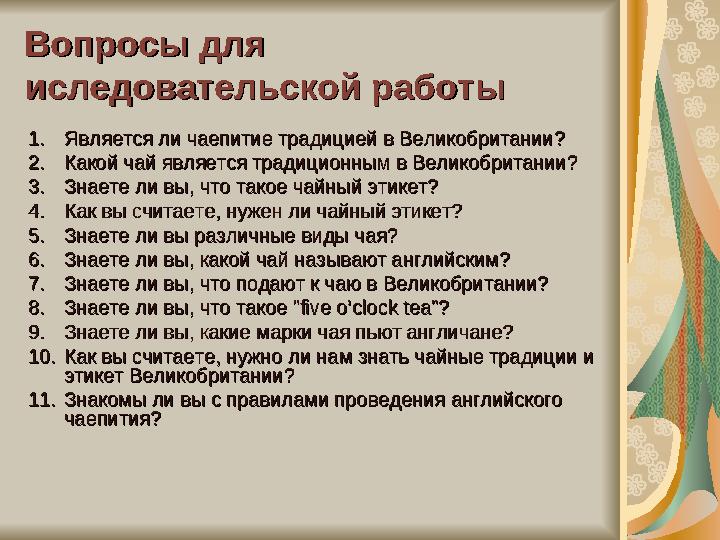 Вопросы для иследовательской работы

1. Является ли чаепитие традицией в Великобритании?
2. Какой чай является традиционным в Великобритании?
3. Знаете ли вы, что такое чайный этикет?
4. Как вы считаете, нужен ли чайный этикет?
5. Знаете ли вы различные виды чая?
6. Знаете ли вы, какой чай называют английским?
7. Знаете ли вы, что подают к чаю в Великобритании?
8. Знаете ли вы, что такое "five o'clock tea"?
9. Знаете ли вы, какие марки чая пьют англичане?
10. Как вы считаете, нужно ли нам знать чайные традиции и этикет Великобритании?
11. Знакомы ли вы с правилами проведения английского чаепития?